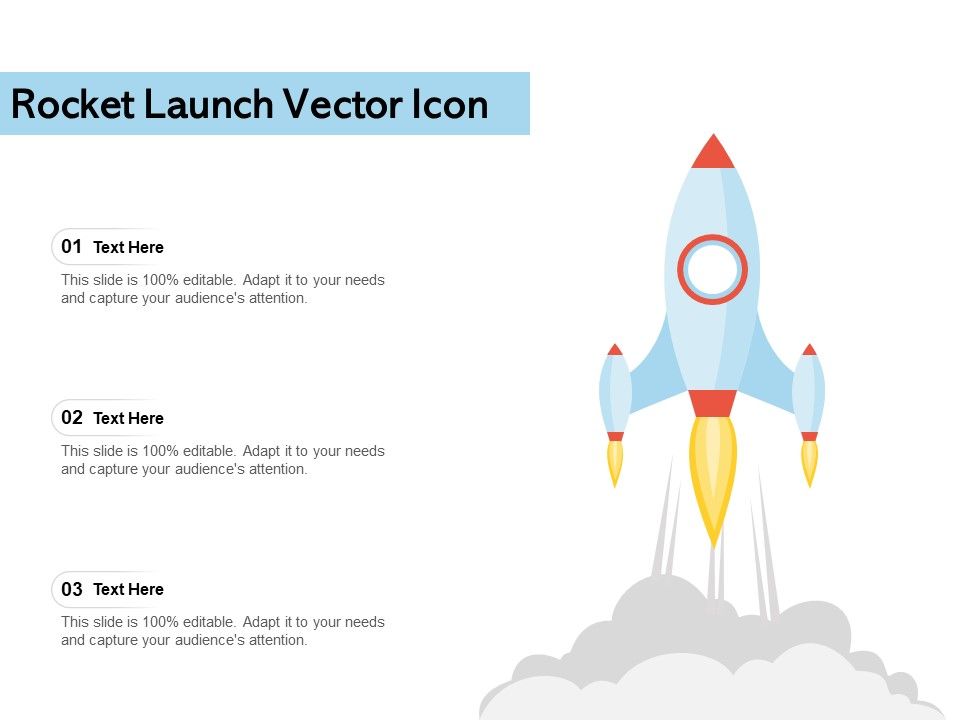 Rocket Launch Vector Icon

01 Text Here

This slide is 100% editable. Adapt it to your needs and capture your audience's attention.

02 Text Here

This slide is 100% editable. Adapt it to your needs and capture your audience's attention.

03 Text Here

This slide is 100% editable. Adapt it to your needs and capture your audience's attention.